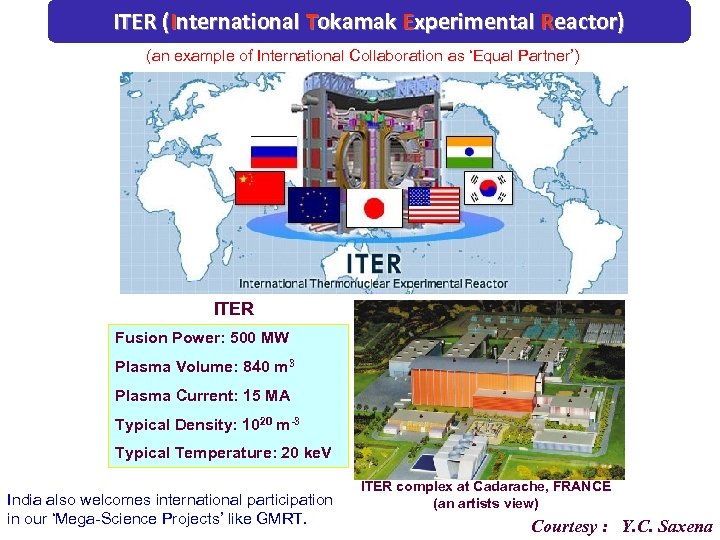 ITER (International Tokamak Experimental Reactor)

(an example of International Collaboration as 'Equal Partner')

ITER
International Thermonuclear Experimental Reactor

ITER

Fusion Power: 500 MW

Plasma Volume: 840 $m^3$

Plasma Current: 15 MA

Typical Density: $10^{20}$ $m^{-3}$

Typical Temperature: 20 keV

ITER complex at Cadarache, FRANCE
(an artists view)

India also welcomes international participation in our 'Mega-Science Projects' like GMRT.

Courtesy : Y.C. Saxena